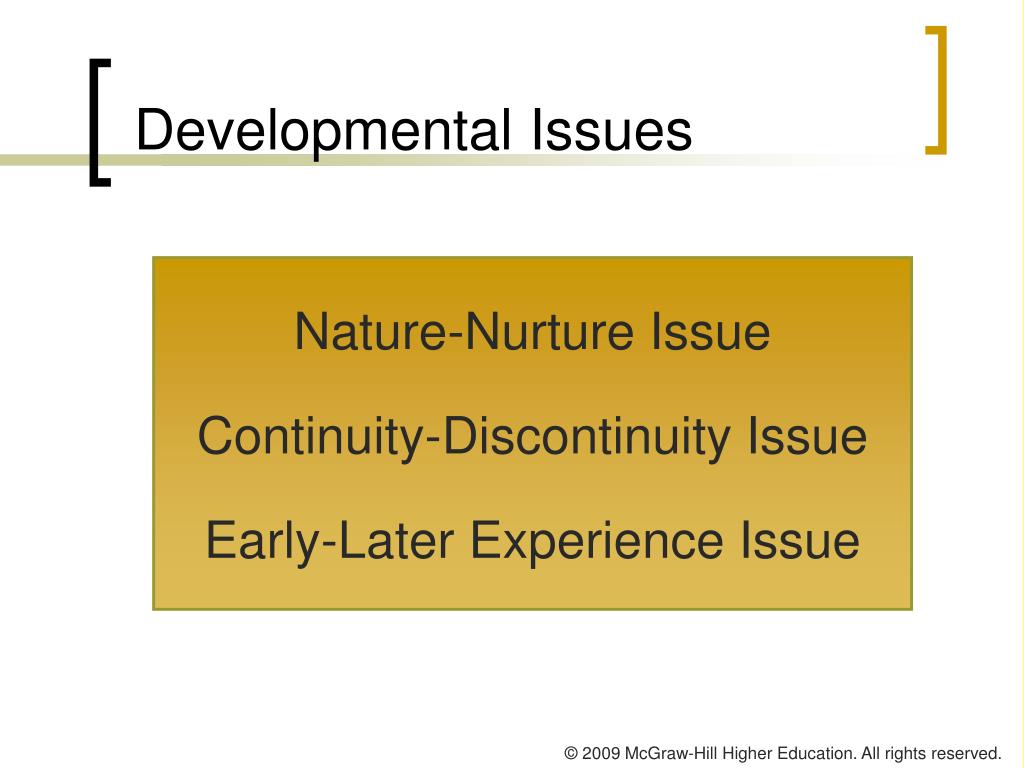 Developmental Issues

Nature-Nurture Issue

Continuity-Discontinuity Issue

Early-Later Experience Issue

© 2009 McGraw-Hill Higher Education. All rights reserved.